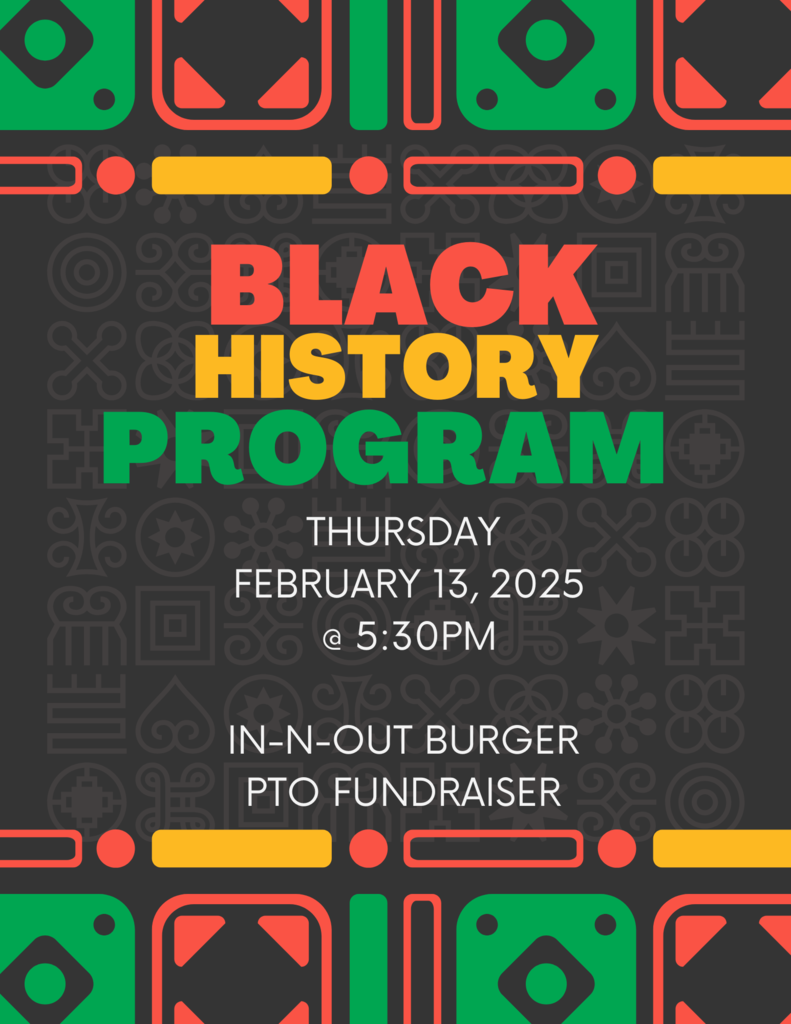 BLACK
HISTORY
PROGRAM

THURSDAY
FEBRUARY 13, 2025
@ 5:30PM

IN-N-OUT BURGER
PTO FUNDRAISER